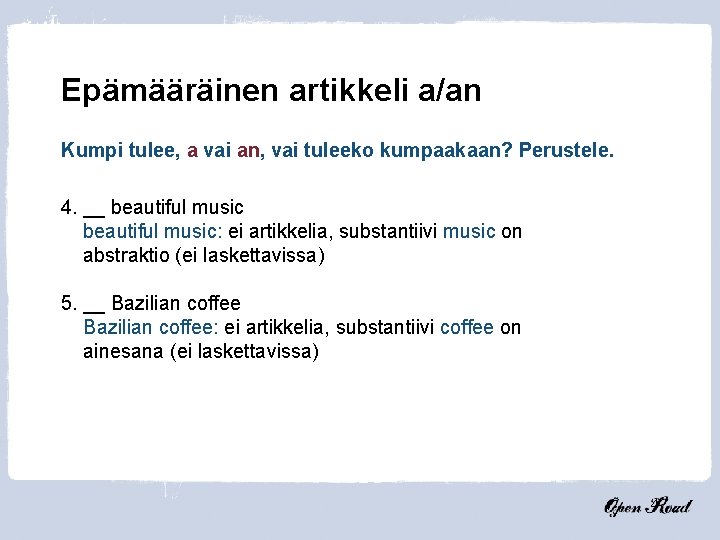 Epämääräinen artikkeli a/an

Kumpi tulee, a vai an, vai tuleeko kumpaakaan? Perustele.

4. __ beautiful music
beautiful music: ei artikkelia, substantiivi music on abstraktio (ei laskettavissa)

5. __ Bazilian coffee
Bazilian coffee: ei artikkelia, substantiivi coffee on ainesana (ei laskettavissa)

Open Road